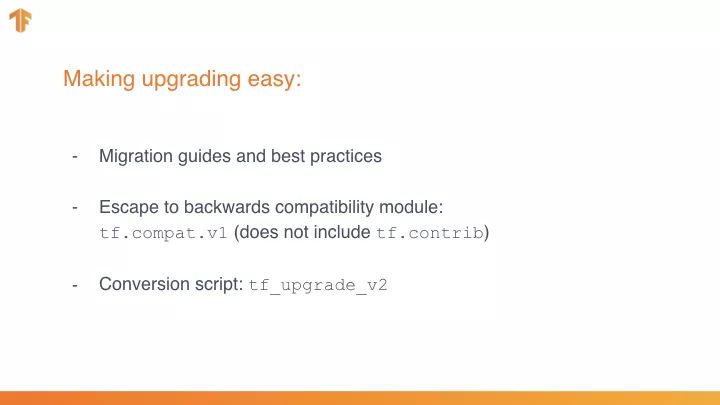 Making upgrading easy:

- Migration guides and best practices

- Escape to backwards compatibility module: tf.compat.v1 (does not include tf.contrib)

- Conversion script: tf_upgrade_v2